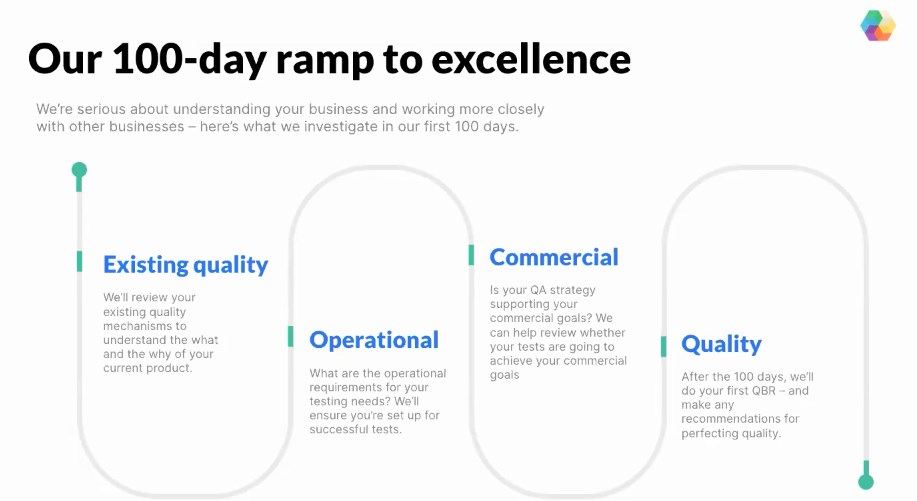 Our 100-day ramp to excellence

We're serious about understanding your business and working more closely with other businesses – here's what we investigate in our first 100 days.

Existing quality

We'll review your existing quality mechanisms to understand the what and the why of your current product.

Operational

What are the operational requirements for your testing needs? We'll ensure you're set up for successful tests.

Commercial

Is your QA strategy supporting your commercial goals? We can help review whether your tests are going to achieve your commercial goals

Quality

After the 100 days, we'll do your first QBR – and make any recommendations for perfecting quality.